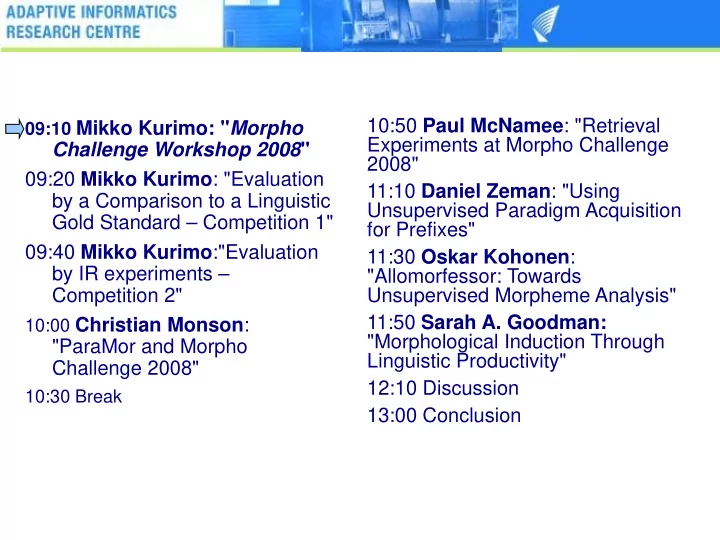 ADAPTIVE INFORMATICS
RESEARCH CENTRE

09:10 Mikko Kurimo: "Morpho Challenge Workshop 2008"

09:20 Mikko Kurimo: "Evaluation by a Comparison to a Linguistic Gold Standard – Competition 1"

09:40 Mikko Kurimo:"Evaluation by IR experiments – Competition 2"

10:00 Christian Monson: "ParaMor and Morpho Challenge 2008"

10:30 Break

10:50 Paul McNamee: "Retrieval Experiments at Morpho Challenge 2008"

11:10 Daniel Zeman: "Using Unsupervised Paradigm Acquisition for Prefixes"

11:30 Oskar Kohonen: "Allomorfessor: Towards Unsupervised Morpheme Analysis"

11:50 Sarah A. Goodman: "Morphological Induction Through Linguistic Productivity"

12:10 Discussion

13:00 Conclusion